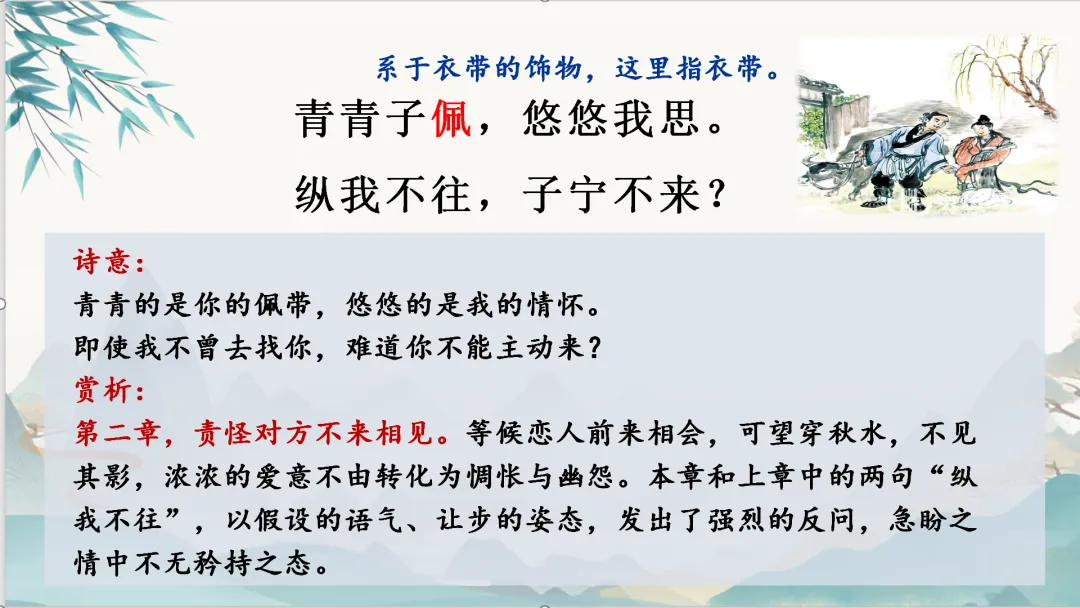 系于衣带的饰物，这里指衣带。

青青子佩，悠悠我思。

纵我不往，子宁不来？

诗意：

青青的是你的佩带，悠悠的是我的情怀。
即使我不曾去找你，难道你不能主动来？

赏析：

第二章，责怪对方不来相见。等候恋人前来相会，可望穿秋水，不见其影，浓浓的爱意不由转化为惆怅与幽怨。本章和上章中的两句“纵我不往”，以假设的语气、让步的姿态，发出了强烈的反问，急盼之情中不无矜持之态。